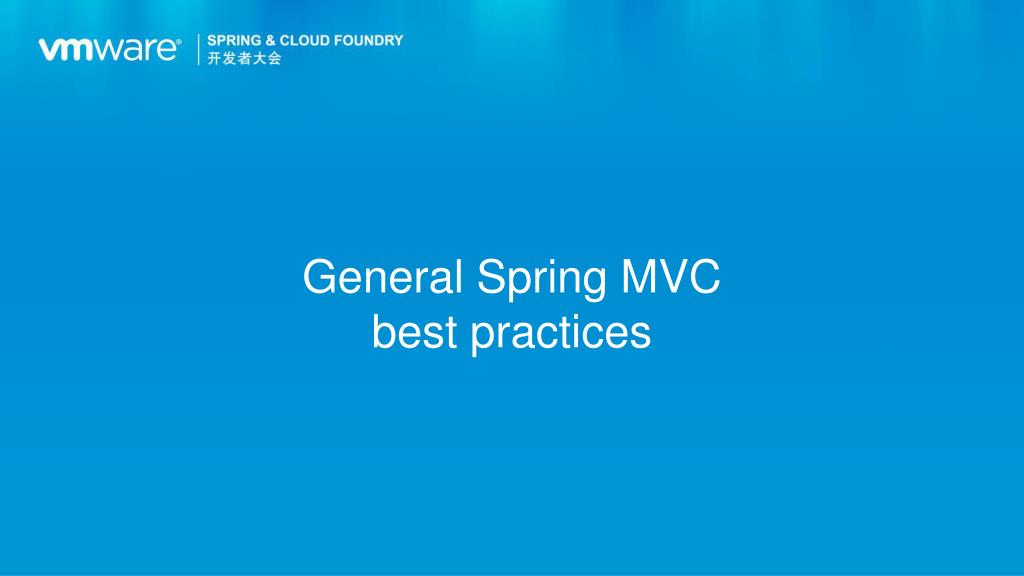 vmware®

SPRING & CLOUD FOUNDRY
开发者大会

General Spring MVC
best practices